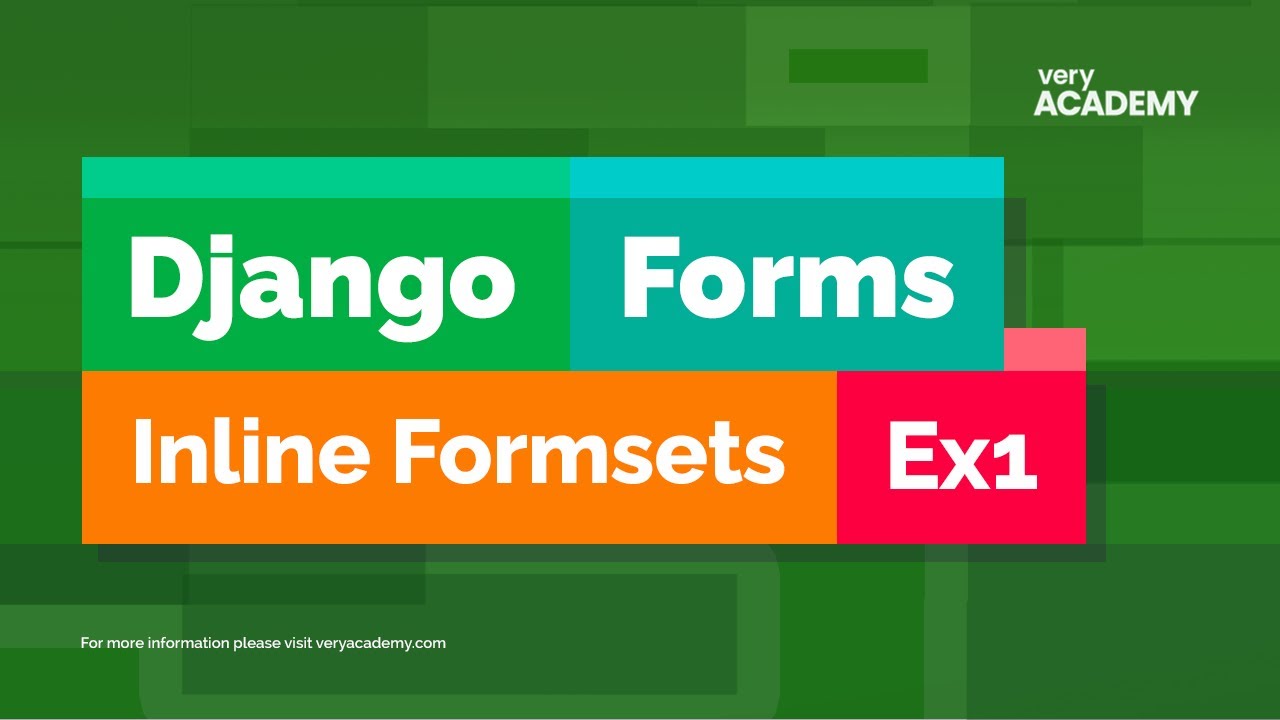 very
ACADEMY

Django Forms

Inline Formsets Ex1

For more information please visit veryacademy.com